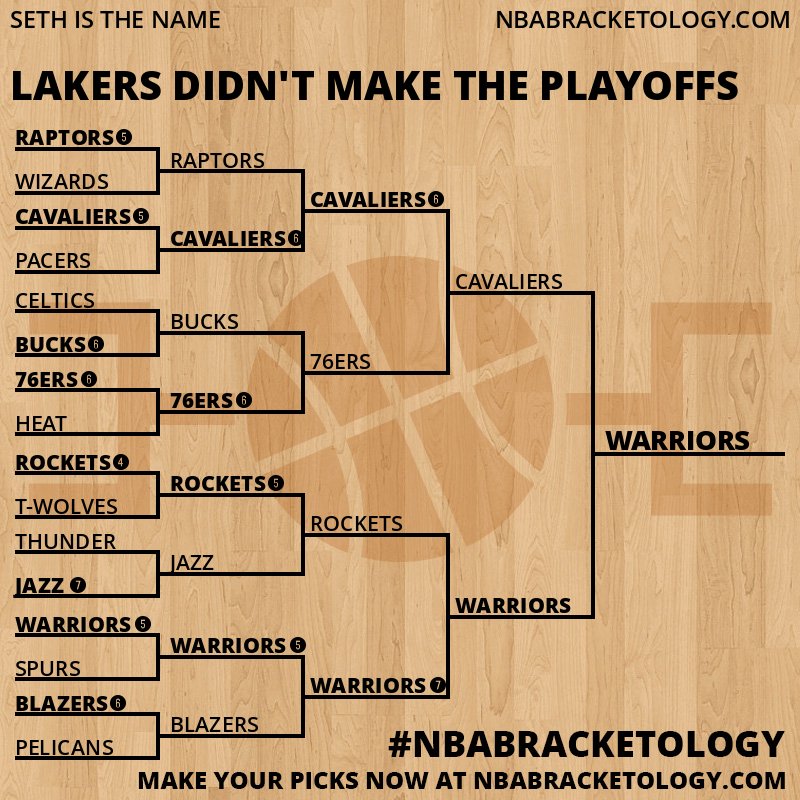 SETH IS THE NAME

NBABRACKETOLOGY.COM

LAKERS DIDN'T MAKE THE PLAYOFFS

RAPTORS 5
WIZARDS
CAVALIERS 5
PACERS
CELTICS
BUCKS 6
76ERS 6
HEAT
ROCKETS 4
T-WOLVES
THUNDER
JAZZ 7
WARRIORS 5
SPURS
BLAZERS 6
PELICANS

RAPTORS
CAVALIERS 6
BUCKS
76ERS 6
ROCKETS 5
JAZZ
WARRIORS 5
BLAZERS

CAVALIERS 6
76ERS
ROCKETS
WARRIORS 7

CAVALIERS
WARRIORS

WARRIORS

#NBABRACKETOLOGY

MAKE YOUR PICKS NOW AT NBABRACKETOLOGY.COM